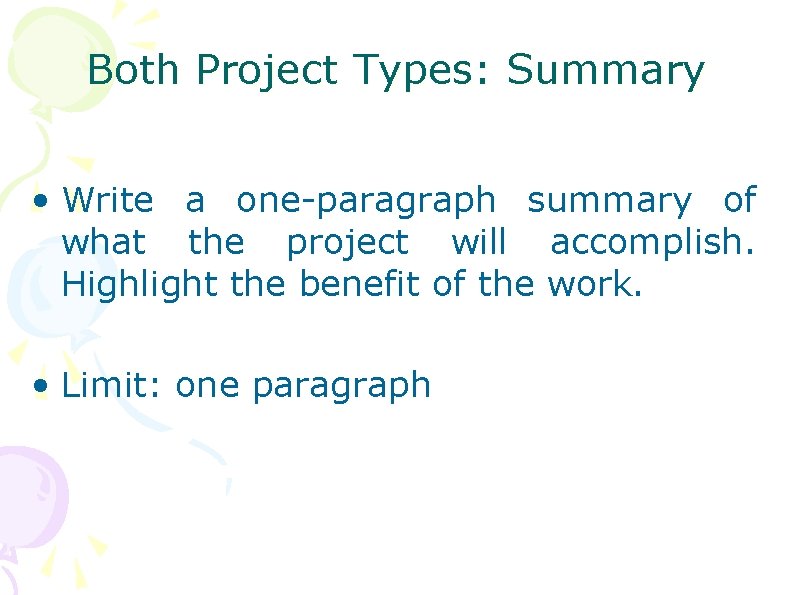 Both Project Types: Summary

• Write a one-paragraph summary of what the project will accomplish. Highlight the benefit of the work.

• Limit: one paragraph